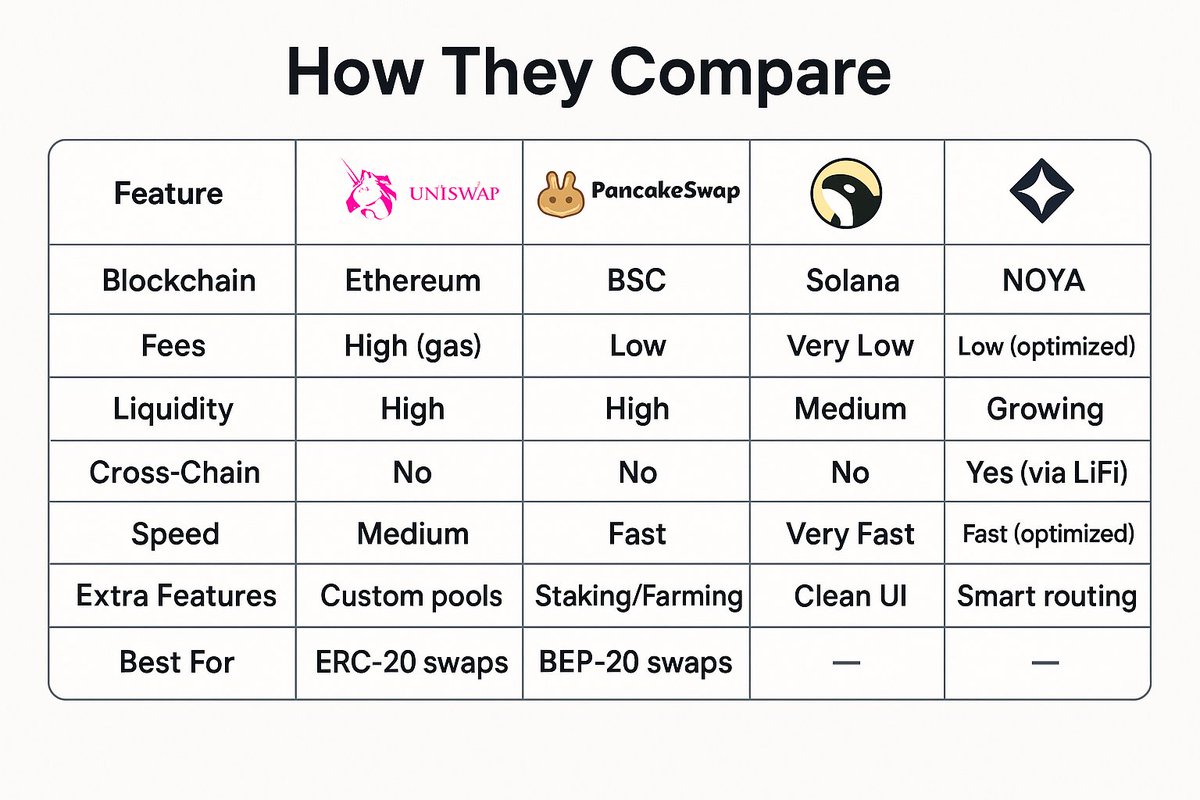 How They Compare

| Feature | UNISWAP | PancakeSwap | | |
|---|---|---|---|---|
| Blockchain | Ethereum | BSC | Solana | NOYA |
| Fees | High (gas) | Low | Very Low | Low (optimized) |
| Liquidity | High | High | Medium | Growing |
| Cross-Chain | No | No | No | Yes (via LiFi) |
| Speed | Medium | Fast | Very Fast | Fast (optimized) |
| Extra Features | Custom pools | Staking/Farming | Clean UI | Smart routing |
| Best For | ERC-20 swaps | BEP-20 swaps | — | — |